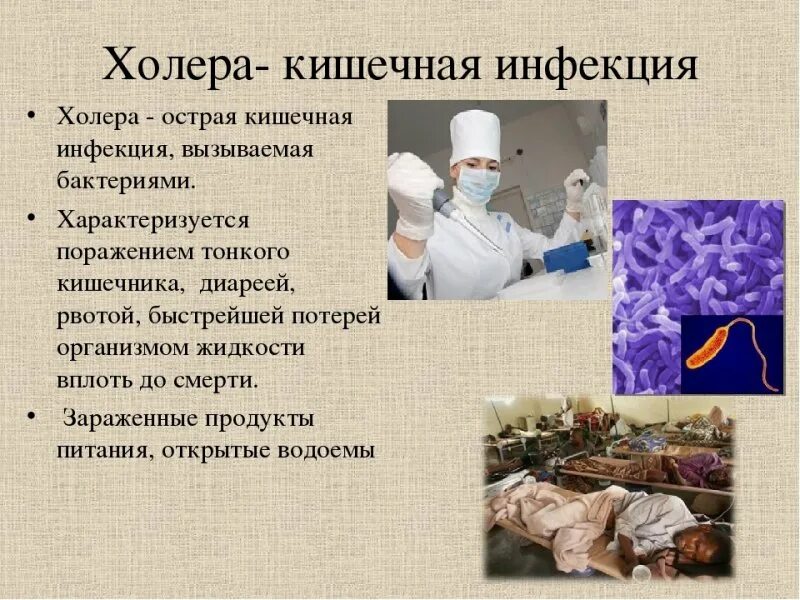 Холера- кишечная инфекция

• Холера - острая кишечная инфекция, вызываемая бактериями.

• Характеризуется поражением тонкого кишечника, диареей, рвотой, быстрейшей потерей организмом жидкости вплоть до смерти.

• Зараженные продукты питания, открытые водоемы